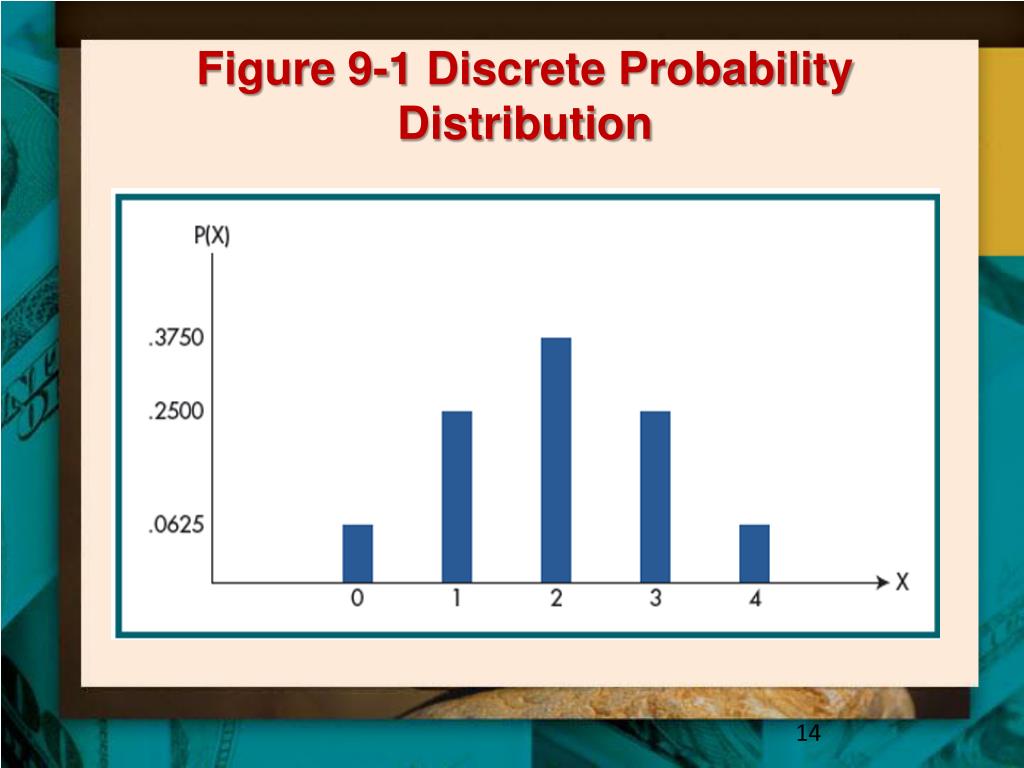 Figure 9-1 Discrete Probability Distribution

P(X)

.3750

.2500

.0625

0 1 2 3 4

X

14